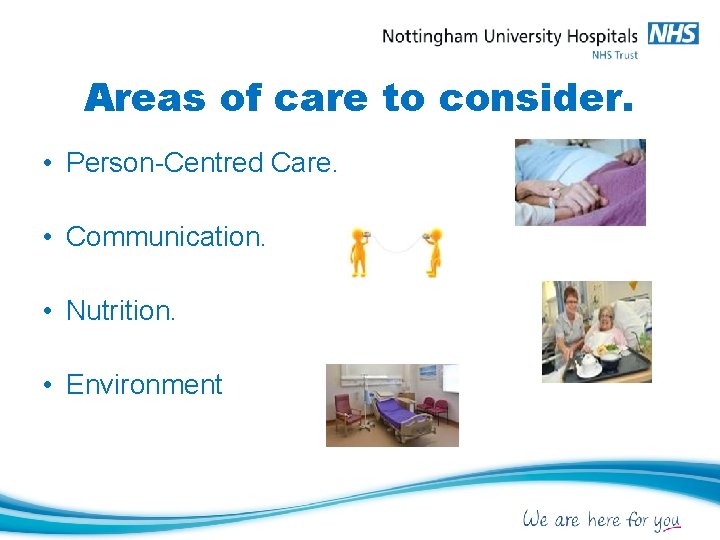 Nottingham University Hospitals NHS
NHS Trust

Areas of care to consider.

• Person-Centred Care.

• Communication.

• Nutrition.

• Environment

We are here for you